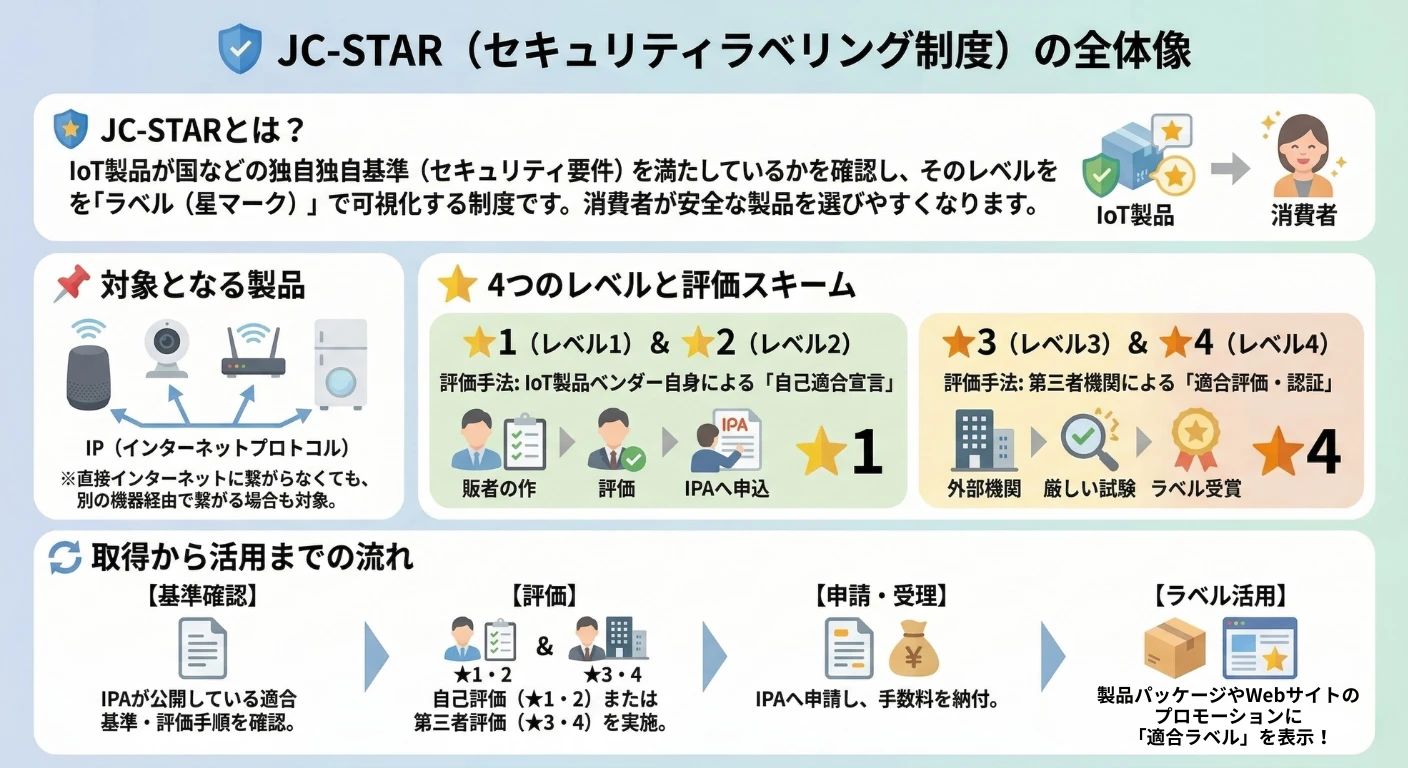 JC-STAR（セキュリティラベリング制度）の全体像

JC-STARとは？
IoT製品が国などの独自独自基準（セキュリティ要件）を満たしているかを確認し、そのレベルをを「ラベル（星マーク）」で可視化する制度です。消費者が安全な製品を選びやすくなります。

IoT製品
消費者

対象となる製品
IP（インターネットプロトコル）
※直接インターネットに繋がらなくても、別の機器経由で繋がる場合も対象。

4つのレベルと評価スキーム
★1（レベル1）＆ ★2（レベル2）
評価手法: IoT製品ベンダー自身による「自己適合宣言」
販者の作
評価
IPA
IPAへ申込
★1

★3（レベル3）＆ ★4（レベル4）
評価手法: 第三者機関による「適合評価・認証」
外部機関
厳しい試験
ラベル受賞
★4

取得から活用までの流れ
【基準確認】
IPAが公開している適合基準・評価手順を確認。

【評価】
★1・2
&
★3・4
自己評価（★1・2）または第三者評価（★3・4）を実施。

【申請・受理】
¥
IPAへ申請し、手数料を納付。

【ラベル活用】
製品パッケージやWebサイトのプロモーションに「適合ラベル」を表示！